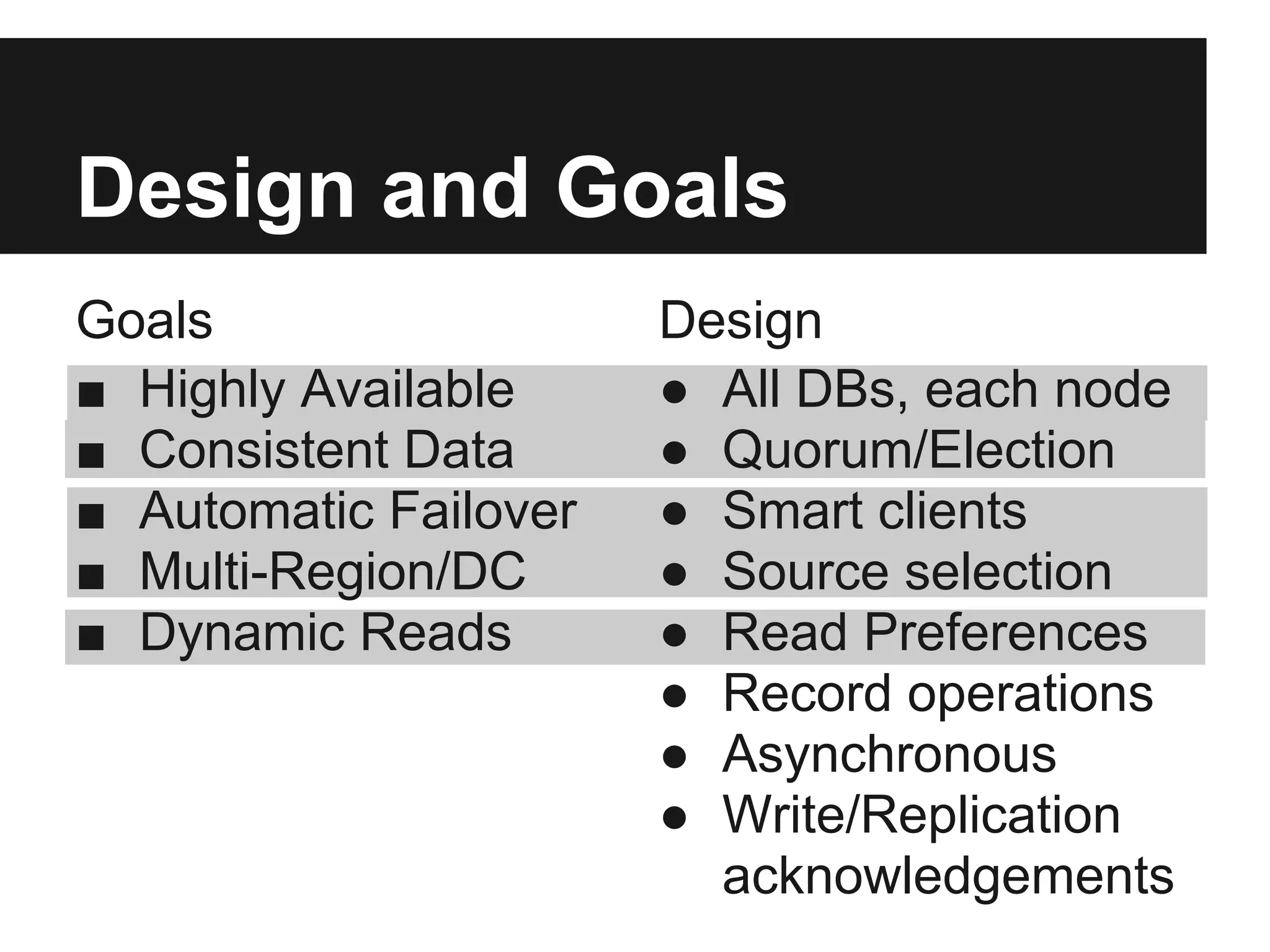 Design and Goals

Goals

■ Highly Available
■ Consistent Data
■ Automatic Failover
■ Multi-Region/DC
■ Dynamic Reads

Design

● All DBs, each node
● Quorum/Election
● Smart clients
● Source selection
● Read Preferences
● Record operations
● Asynchronous
● Write/Replication acknowledgements